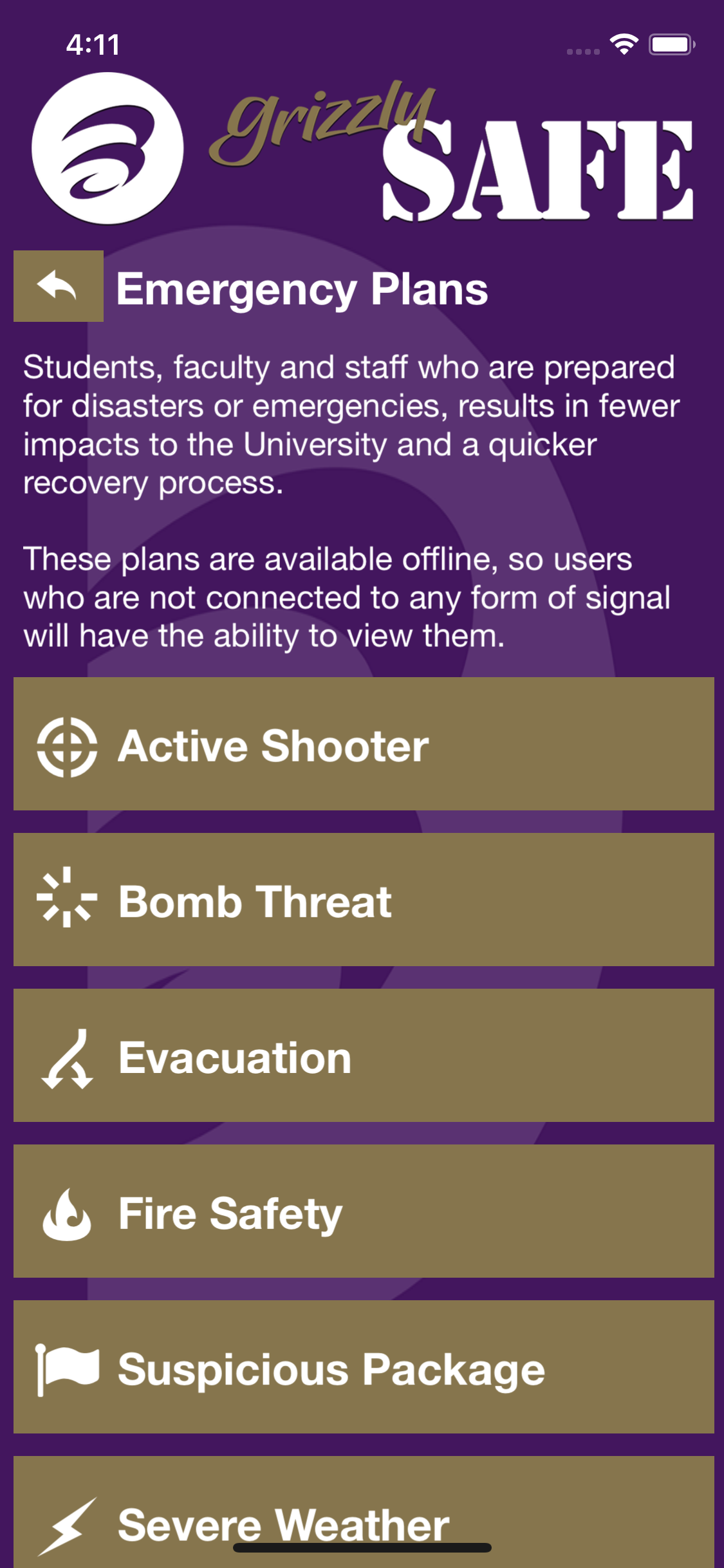 4:11

grizzly SAFE

Emergency Plans

Students, faculty and staff who are prepared for disasters or emergencies, results in fewer impacts to the University and a quicker recovery process.

These plans are available offline, so users who are not connected to any form of signal will have the ability to view them.

Active Shooter

Bomb Threat

Evacuation

Fire Safety

Suspicious Package

Severe Weather